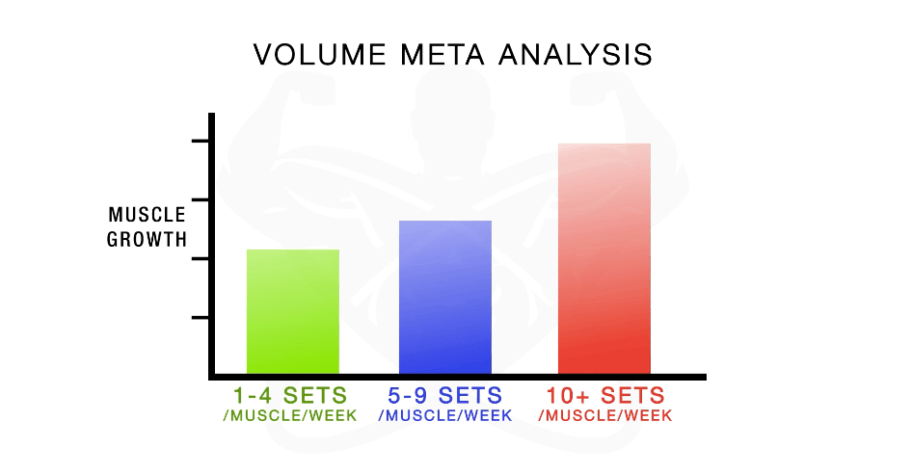 VOLUME META ANALYSIS

MUSCLE GROWTH

1-4 SETS
/MUSCLE/WEEK

5-9 SETS
/MUSCLE/WEEK

10+ SETS
/MUSCLE/WEEK